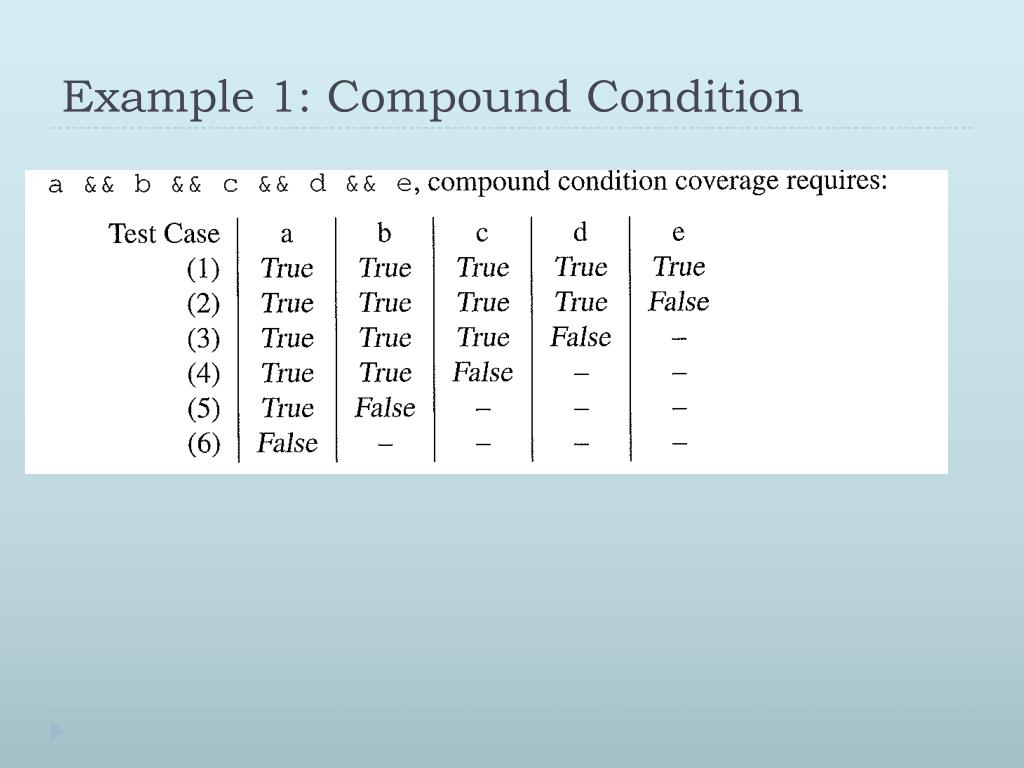 Example 1: Compound Condition

a && b && c && d && e, compound condition coverage requires:

| Test Case | a | b | c | d | e |
|---|---|---|---|---|---|
| (1) | True | True | True | True | True |
| (2) | True | True | True | True | False |
| (3) | True | True | True | False | – |
| (4) | True | True | False | – | – |
| (5) | True | False | – | – | – |
| (6) | False | – | – | – | – |